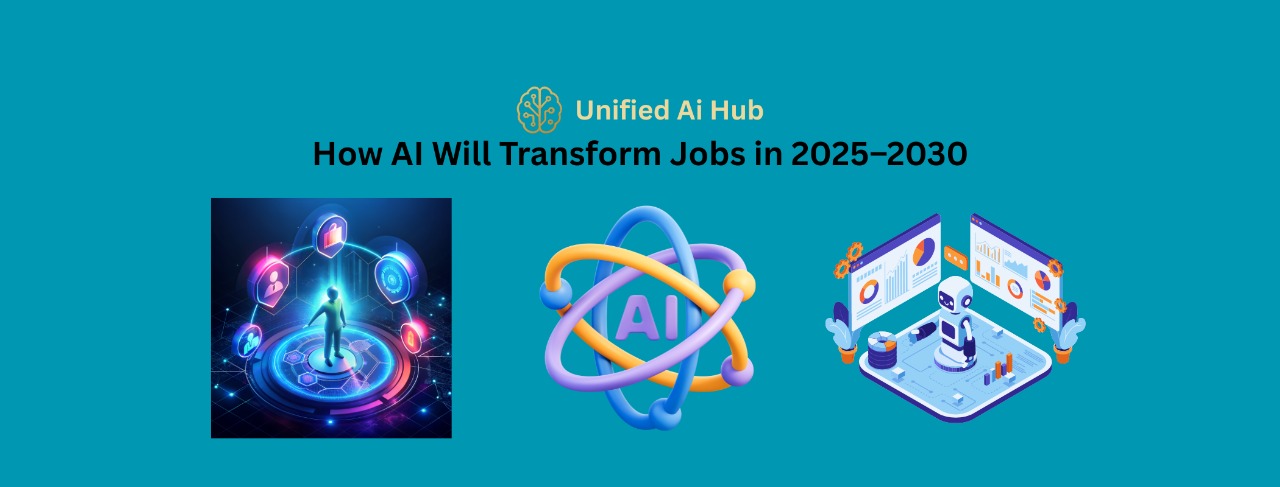 Unified Ai Hub

How AI Will Transform Jobs in 2025–2030

AI